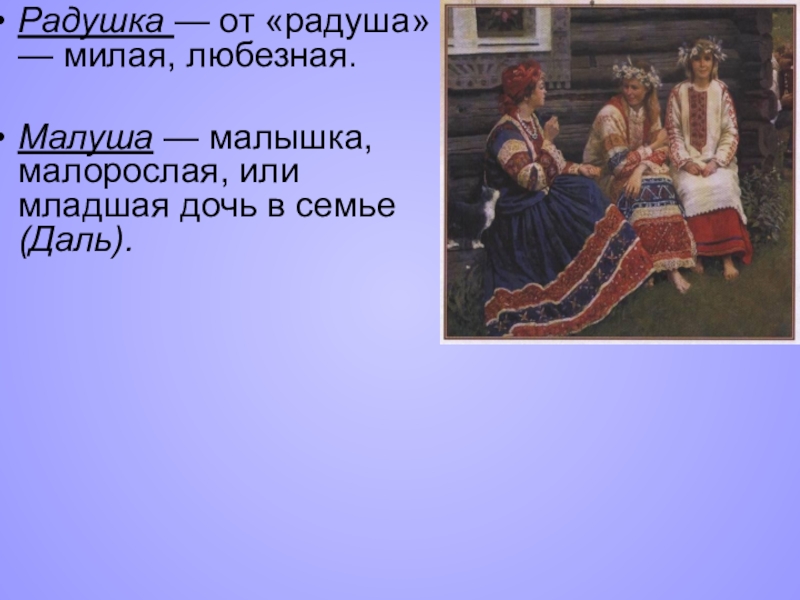 • Радушка — от «радуша» — милая, любезная.

• Малуша — малышка, малорослая, или младшая дочь в семье (Даль).